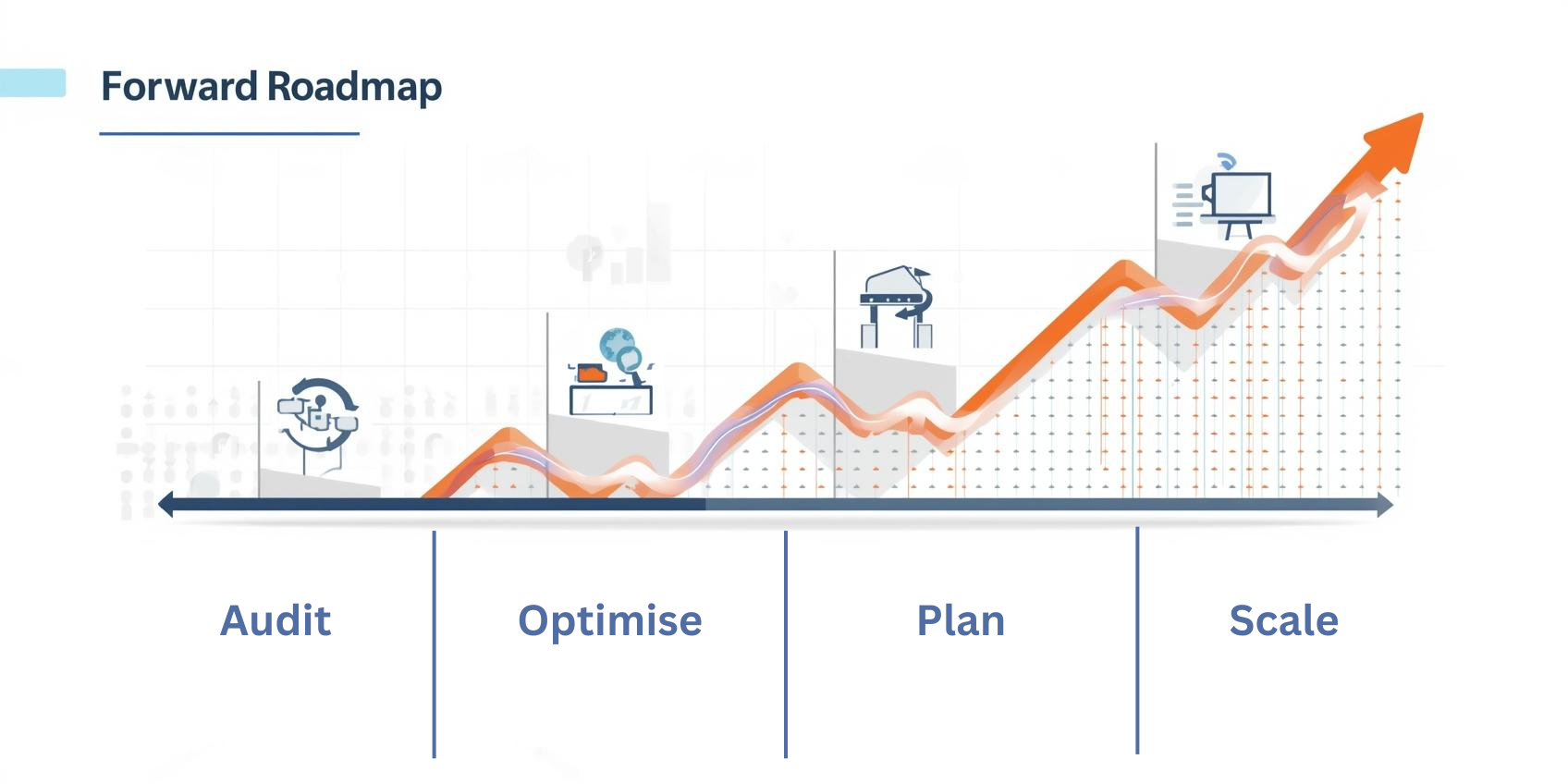 Forward Roadmap

Audit

Optimise

Plan

Scale